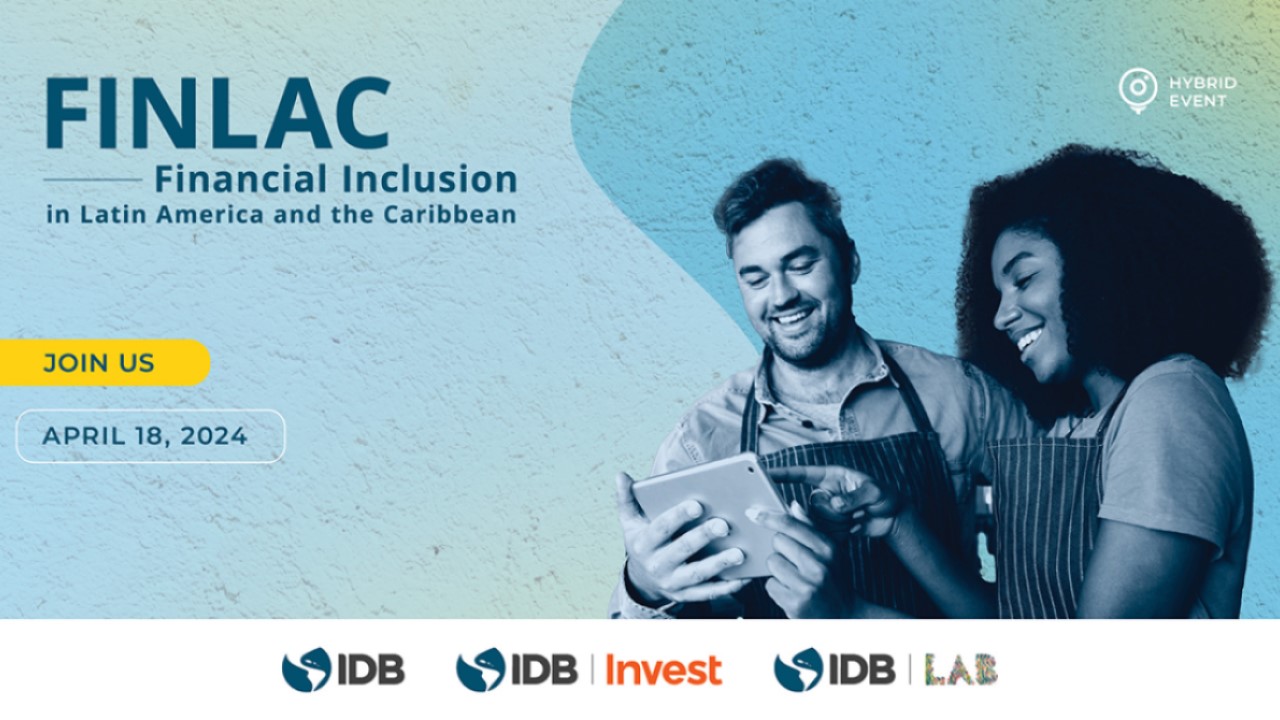 FINLAC
Financial Inclusion
in Latin America and the Caribbean

HYBRID EVENT

JOIN US

APRIL 18, 2024

IDB IDB | Invest IDB | LAB